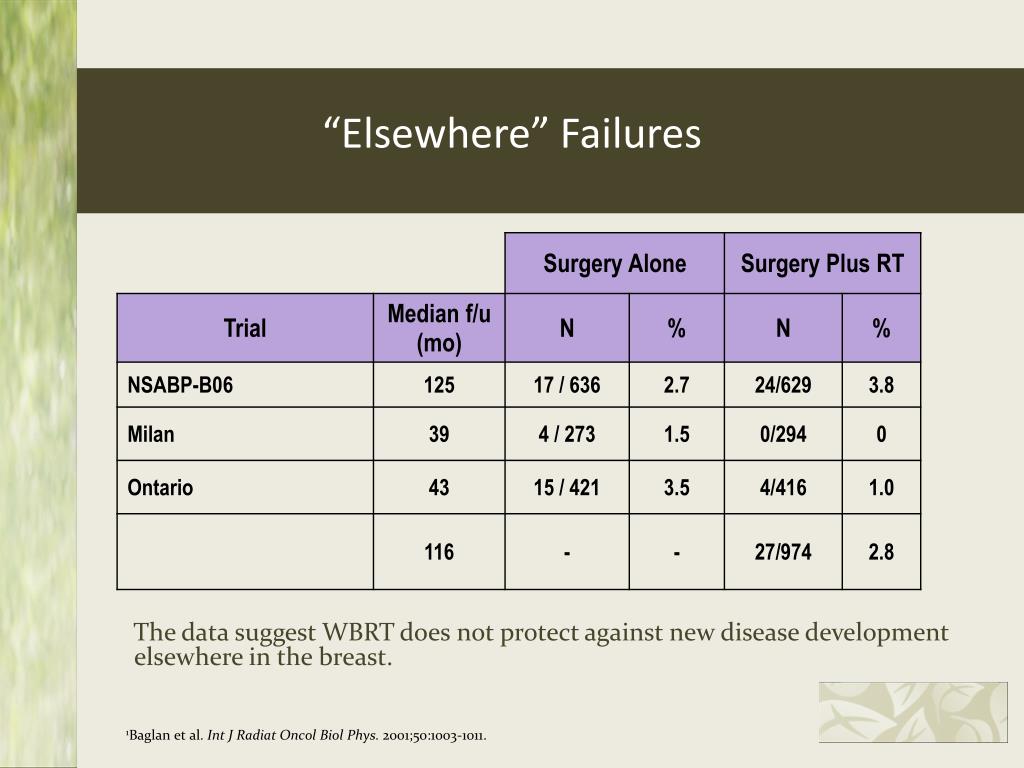 “Elsewhere” Failures

| | | Surgery Alone | | Surgery Plus RT | |
|---|---|---|---|---|---|
| Trial | Median f/u (mo) | N | % | N | % |
| NSABP-B06 | 125 | 17 / 636 | 2.7 | 24/629 | 3.8 |
| Milan | 39 | 4 / 273 | 1.5 | 0/294 | 0 |
| Ontario | 43 | 15 / 421 | 3.5 | 4/416 | 1.0 |
| | 116 | - | - | 27/974 | 2.8 |

The data suggest WBRT does not protect against new disease development elsewhere in the breast.

$^1$Baglan et al. Int J Radiat Oncol Biol Phys. 2001;50:1003-1011.